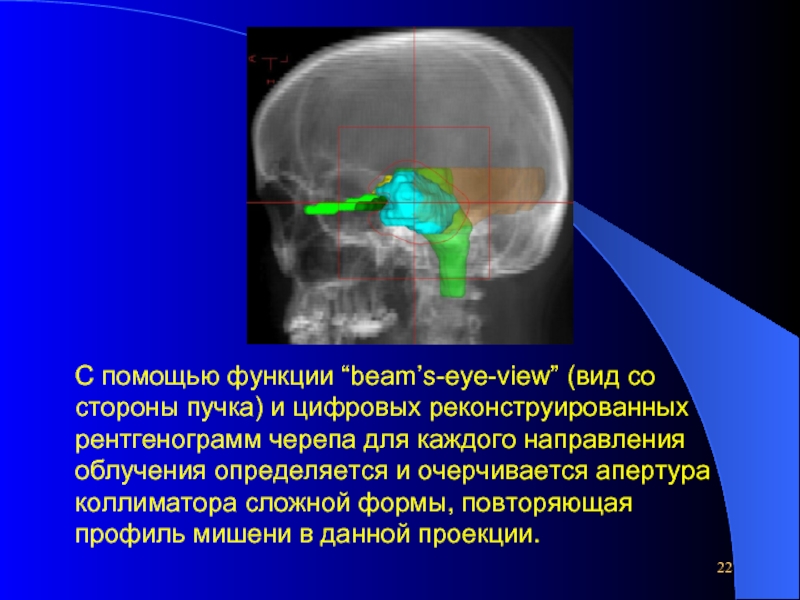 С помощью функции “beam’s-eye-view” (вид со стороны пучка) и цифровых реконструированных рентгенограмм черепа для каждого направления облучения определяется и очерчивается апертура коллиматора сложной формы, повторяющая профиль мишени в данной проекции.

22